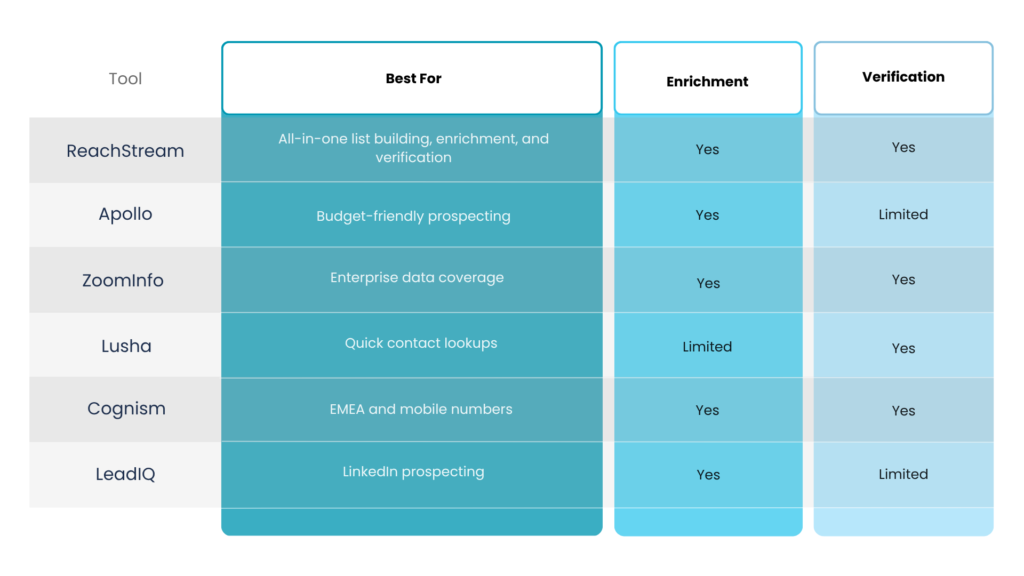 | Tool | Best For | Enrichment | Verification |
|---|---|---|---|
| ReachStream | All-in-one list building, enrichment, and verification | Yes | Yes |
| Apollo | Budget-friendly prospecting | Yes | Limited |
| ZoomInfo | Enterprise data coverage | Yes | Yes |
| Lusha | Quick contact lookups | Limited | Yes |
| Cognism | EMEA and mobile numbers | Yes | Yes |
| LeadIQ | LinkedIn prospecting | Yes | Limited |